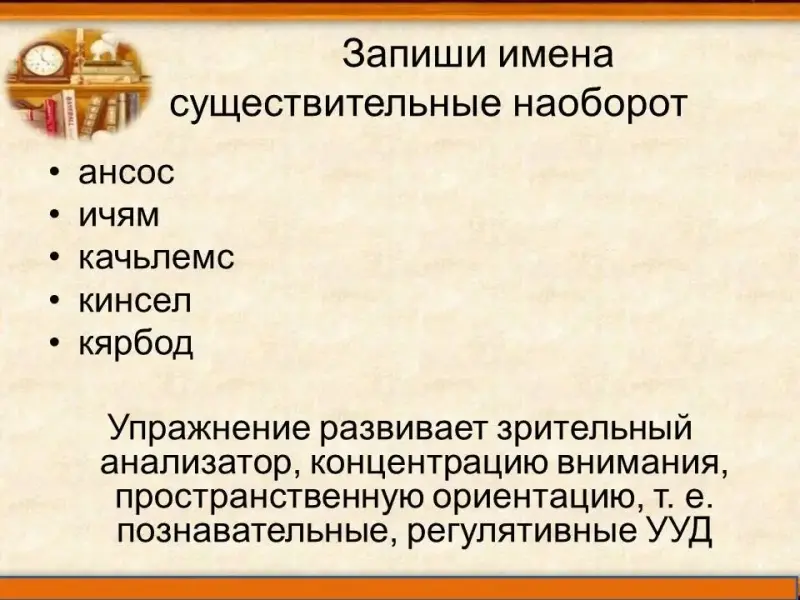 Запиши имена существительные наоборот

• ансос
• ичям
• качьлемс
• кинсел
• кярбод

Упражнение развивает зрительный анализатор, концентрацию внимания, пространственную ориентацию, т. е. познавательные, регулятивные УУД